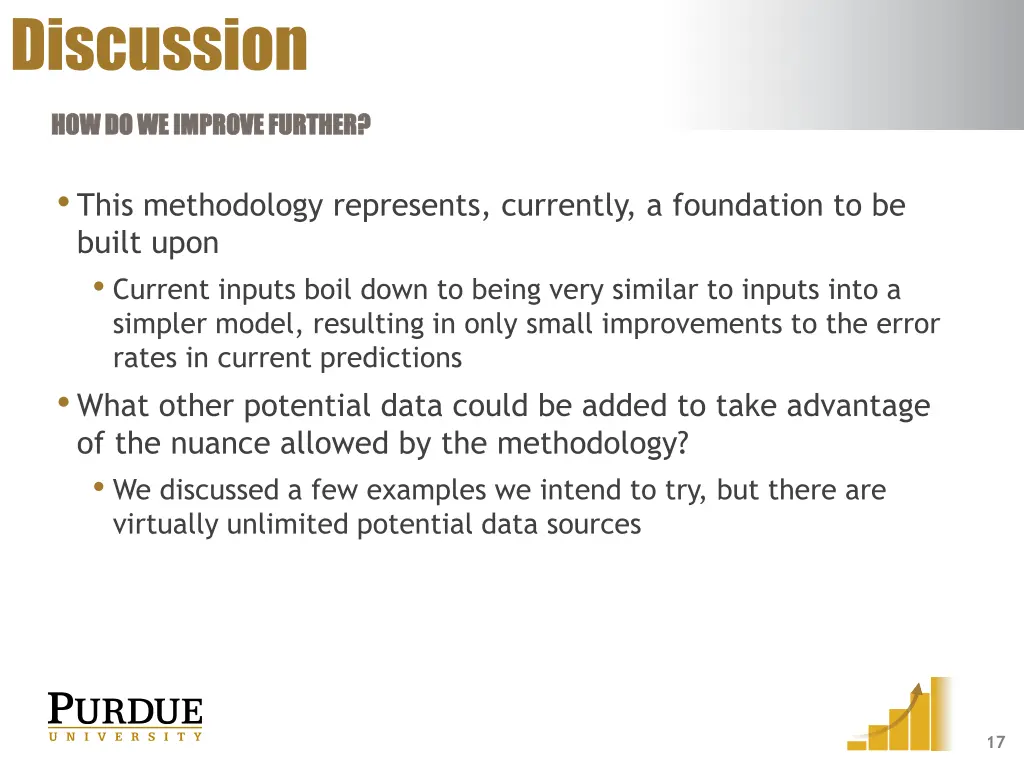 Discussion

HOW DO WE IMPROVE FURTHER?

• This methodology represents, currently, a foundation to be built upon
  • Current inputs boil down to being very similar to inputs into a simpler model, resulting in only small improvements to the error rates in current predictions
• What other potential data could be added to take advantage of the nuance allowed by the methodology?
  • We discussed a few examples we intend to try, but there are virtually unlimited potential data sources

PURDUE
UNIVERSITY

17